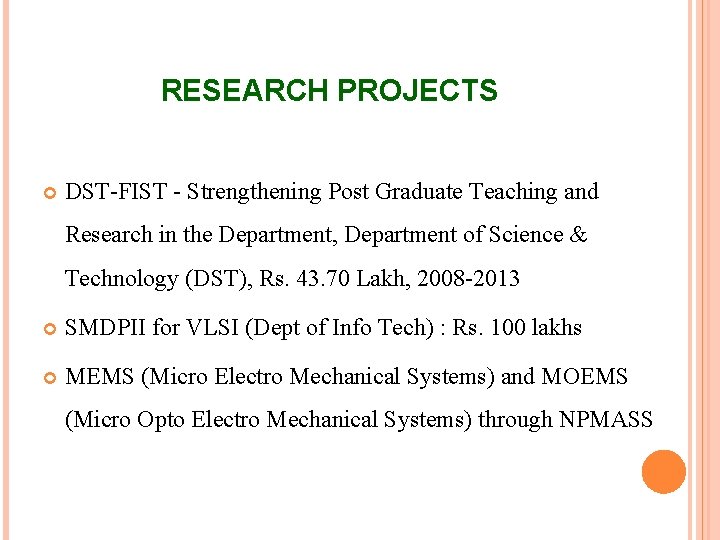 RESEARCH PROJECTS

DST-FIST - Strengthening Post Graduate Teaching and Research in the Department, Department of Science & Technology (DST), Rs. 43.70 Lakh, 2008-2013

SMDPII for VLSI (Dept of Info Tech) : Rs. 100 lakhs

MEMS (Micro Electro Mechanical Systems) and MOEMS (Micro Opto Electro Mechanical Systems) through NPMASS